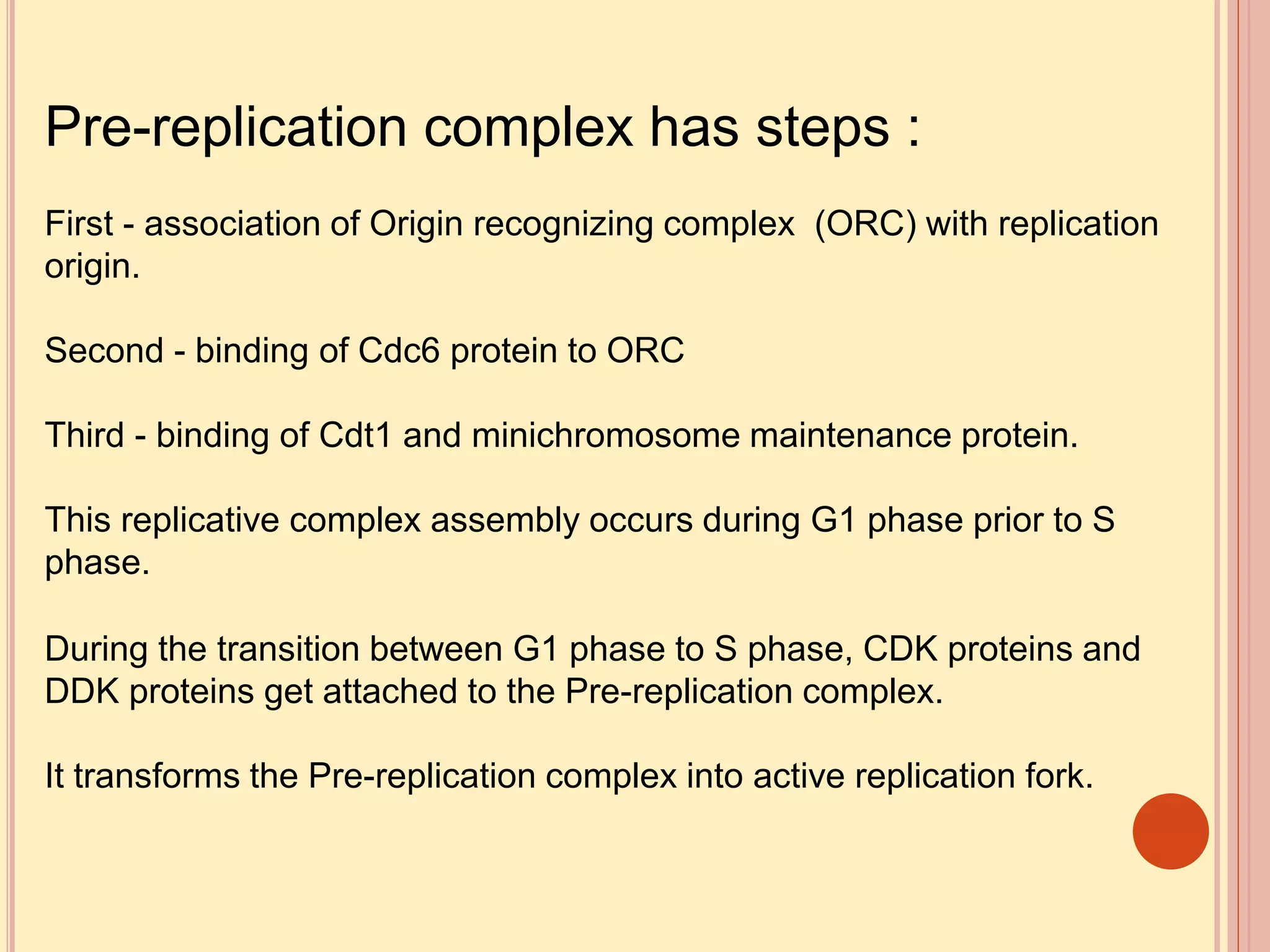 Pre-replication complex has steps :

First - association of Origin recognizing complex (ORC) with replication origin.

Second - binding of Cdc6 protein to ORC

Third - binding of Cdt1 and minichromosome maintenance protein.

This replicative complex assembly occurs during G1 phase prior to S phase.

During the transition between G1 phase to S phase, CDK proteins and DDK proteins get attached to the Pre-replication complex.

It transforms the Pre-replication complex into active replication fork.